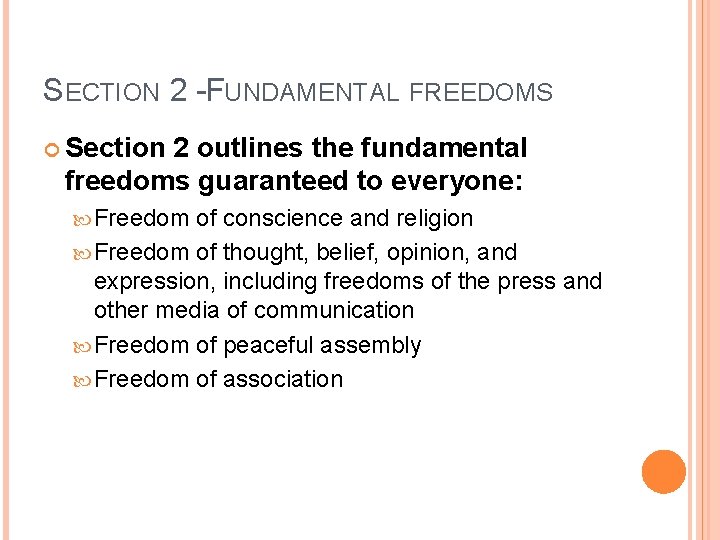 SECTION 2 -FUNDAMENTAL FREEDOMS

Section 2 outlines the fundamental freedoms guaranteed to everyone:

Freedom of conscience and religion

Freedom of thought, belief, opinion, and expression, including freedoms of the press and other media of communication

Freedom of peaceful assembly

Freedom of association